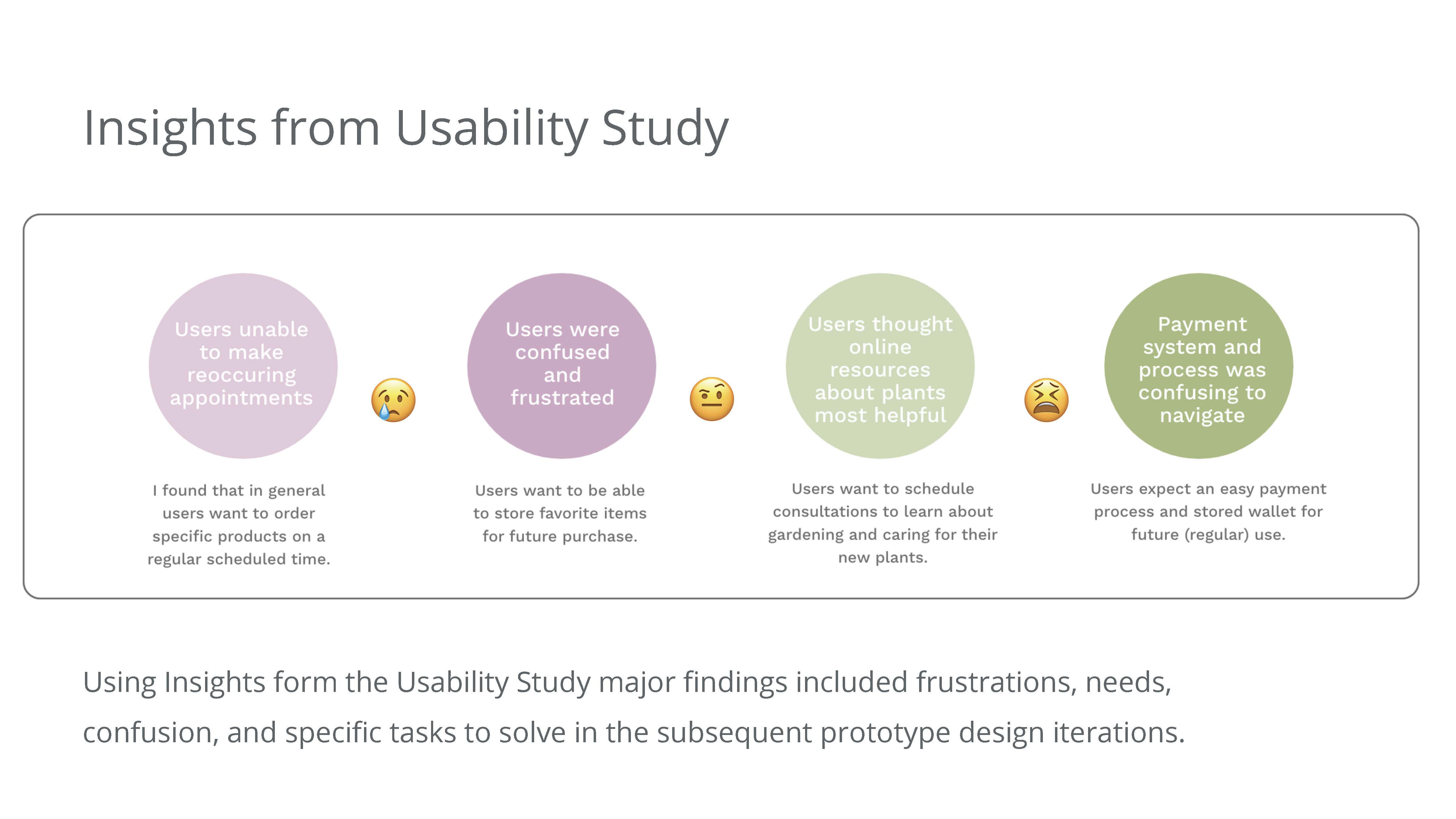 Insights from Usability Study

Users unable to make reoccuring appointments

I found that in general users want to order specific products on a regular scheduled time.

Users were confused and frustrated

Users want to be able to store favorite items for future purchase.

Users thought online resources about plants most helpful

Users want to schedule consultations to learn about gardening and caring for their new plants.

Payment system and process was confusing to navigate

Users expect an easy payment process and stored wallet for future (regular) use.

Using Insights form the Usability Study major findings included frustrations, needs, confusion, and specific tasks to solve in the subsequent prototype design iterations.